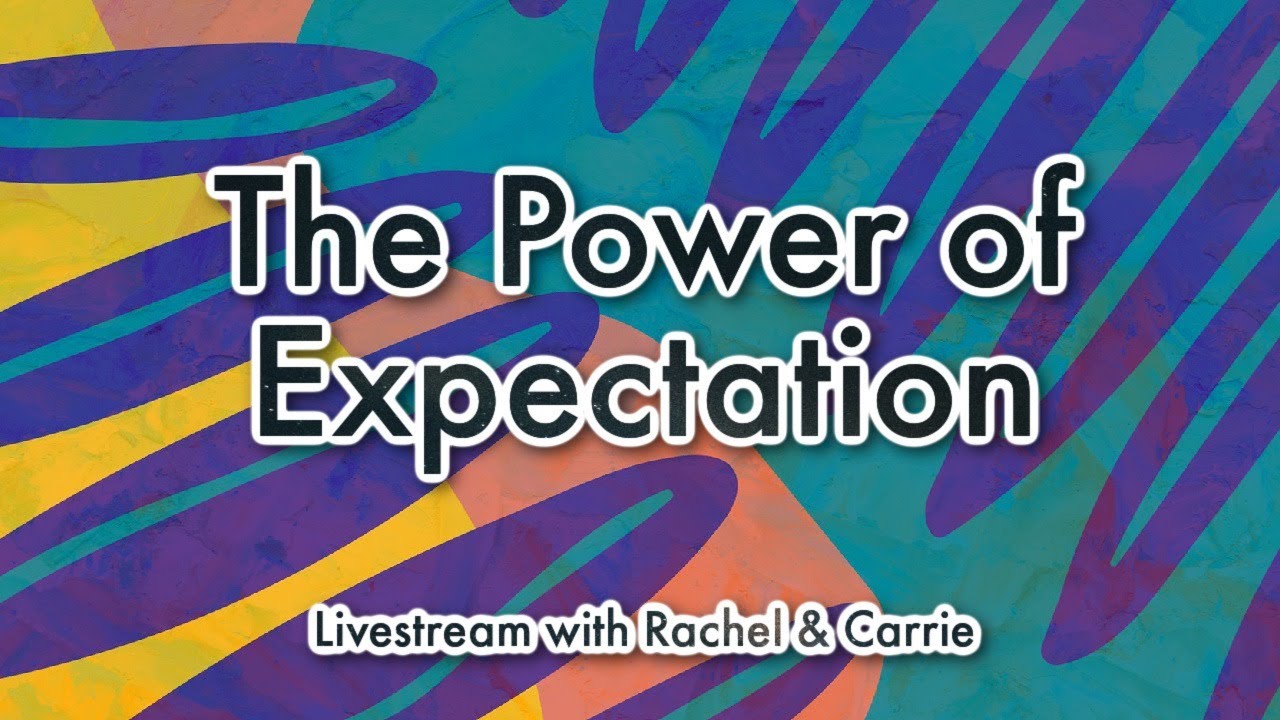 The Power of Expectation

Livestream with Rachel & Carrie